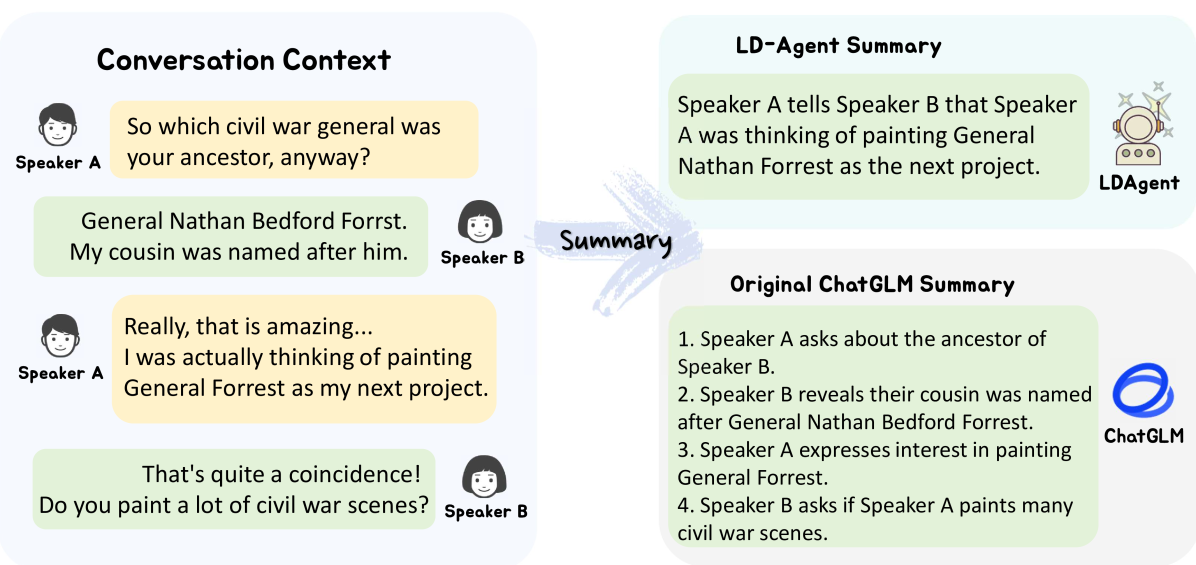 Conversation Context

Speaker A
So which civil war general was your ancestor, anyway?

General Nathan Bedford Forrst.
My cousin was named after him.
Speaker B

Speaker A
Really, that is amazing...
I was actually thinking of painting General Forrest as my next project.

That's quite a coincidence!
Do you paint a lot of civil war scenes?
Speaker B

Summary

LD-Agent Summary

Speaker A tells Speaker B that Speaker A was thinking of painting General Nathan Forrest as the next project.

LDAgent

Original ChatGLM Summary

1. Speaker A asks about the ancestor of Speaker B.
2. Speaker B reveals their cousin was named after General Nathan Bedford Forrest.
3. Speaker A expresses interest in painting General Forrest.
4. Speaker B asks if Speaker A paints many civil war scenes.

ChatGLM